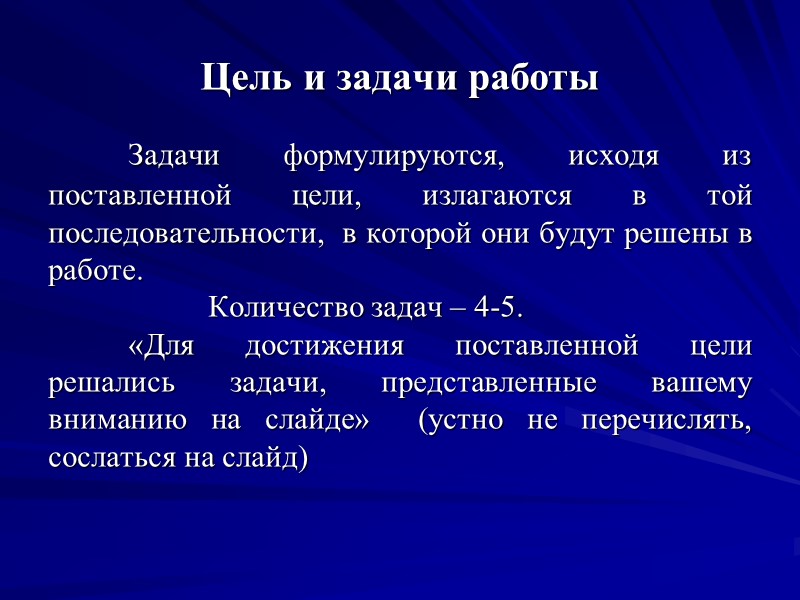 Цель и задачи работы

Задачи формулируются, исходя из поставленной цели, излагаются в той последовательности, в которой они будут решены в работе.

Количество задач – 4-5.

«Для достижения поставленной цели решались задачи, представленные вашему вниманию на слайде» (устно не перечислять, сослаться на слайд)